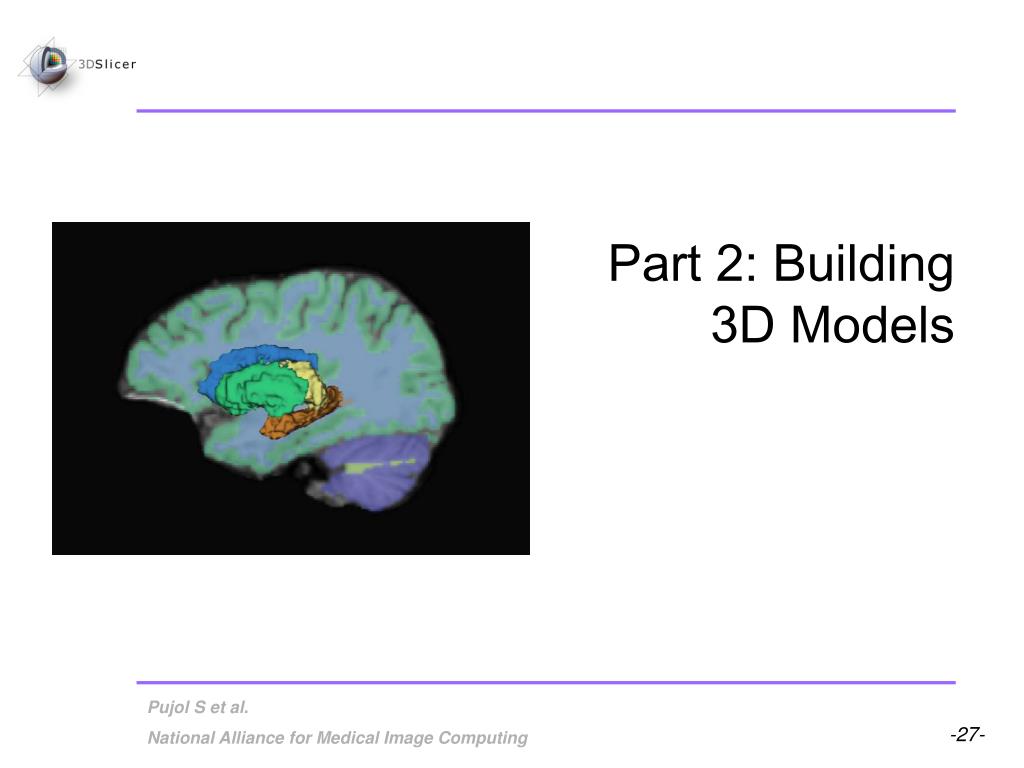 3DSlicer

Part 2: Building 3D Models

Pujol S et al.

National Alliance for Medical Image Computing

-27-